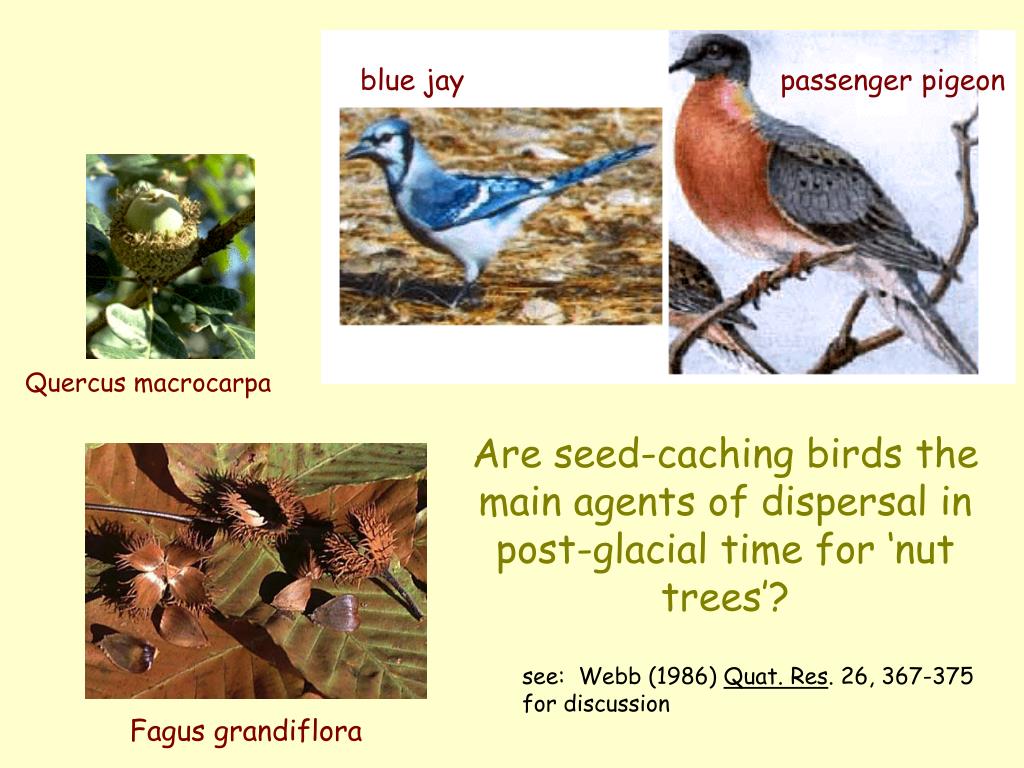 blue jay

passenger pigeon

Quercus macrocarpa

Are seed-caching birds the main agents of dispersal in post-glacial time for ‘nut trees’?

see: Webb (1986) Quat. Res. 26, 367-375 for discussion

Fagus grandiflora